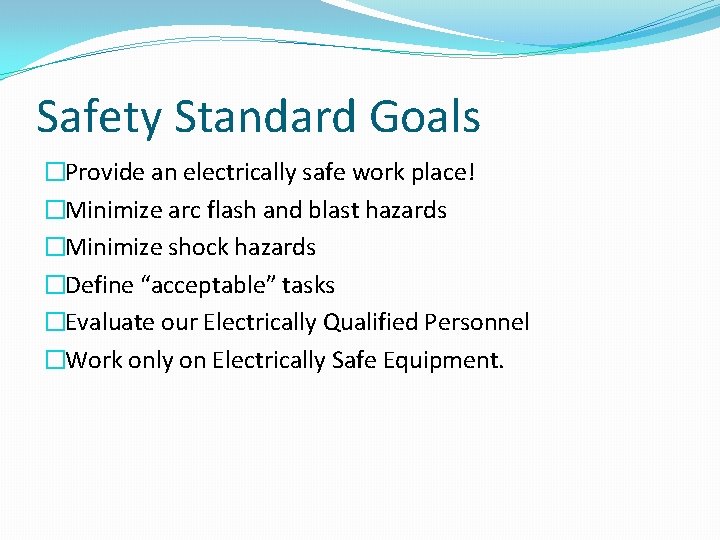 Safety Standard Goals

☐Provide an electrically safe work place!
☐Minimize arc flash and blast hazards
☐Minimize shock hazards
☐Define “acceptable” tasks
☐Evaluate our Electrically Qualified Personnel
☐Work only on Electrically Safe Equipment.